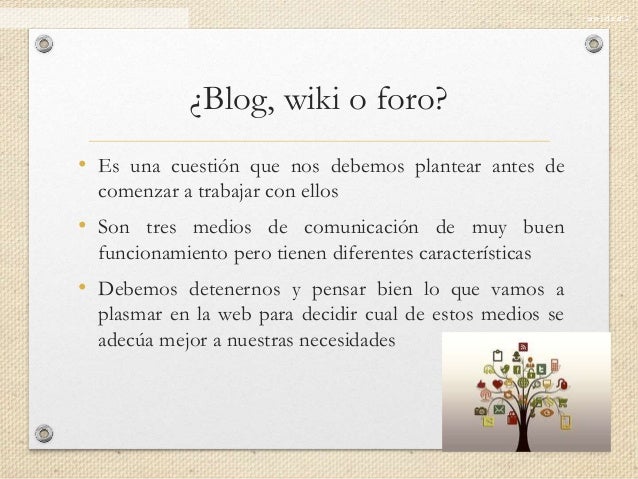 ¿Blog, wiki o foro?

• Es una cuestión que nos debemos plantear antes de comenzar a trabajar con ellos

• Son tres medios de comunicación de muy buen funcionamiento pero tienen diferentes características

• Debemos detenernos y pensar bien lo que vamos a plasmar en la web para decidir cual de estos medios se adecúa mejor a nuestras necesidades